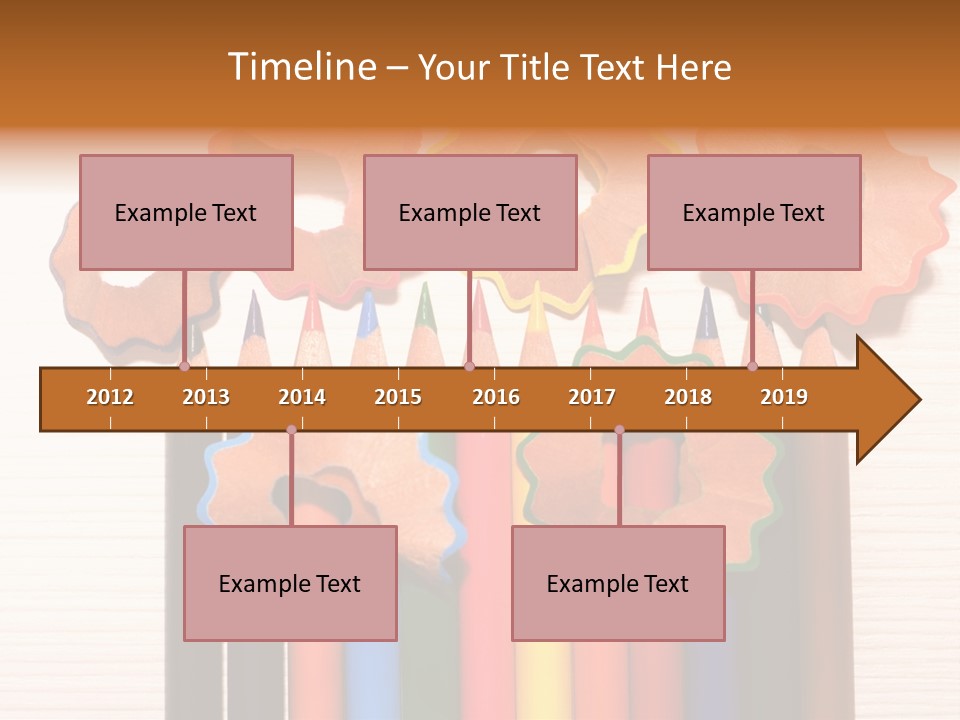 Timeline – Your Title Text Here

Example Text

Example Text

Example Text

2012 2013 2014 2015 2016 2017 2018 2019

Example Text

Example Text